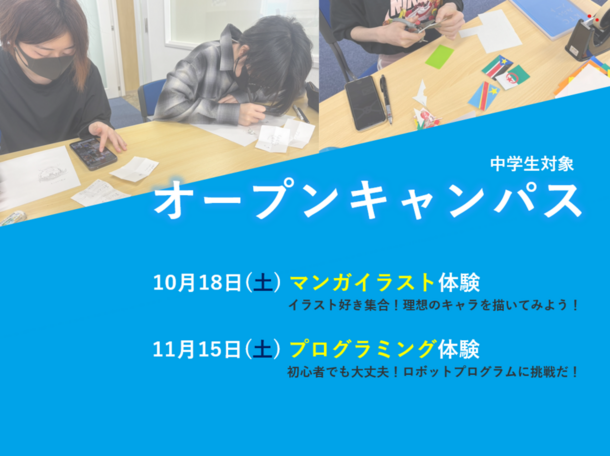 中学生対象
オープンキャンパス

10月18日(土) マンガイラスト体験
イラスト好き集合！理想のキャラを描いてみよう！

11月15日(土) プログラミング体験
初心者でも大丈夫！ロボットプログラムに挑戦だ！